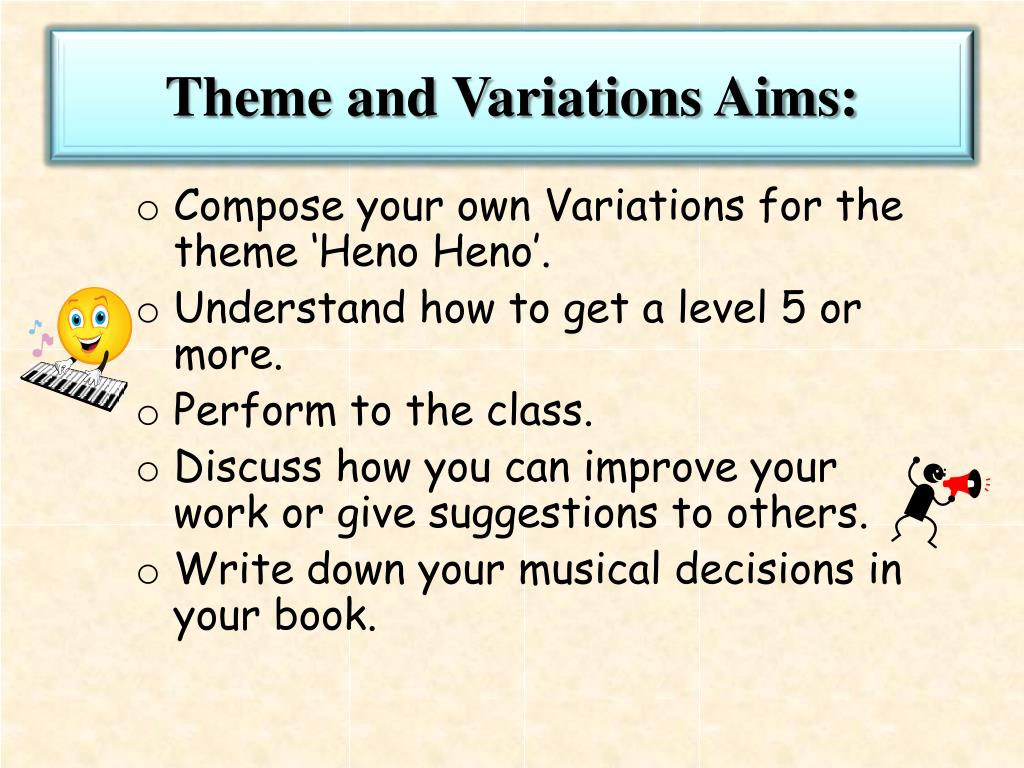 Theme and Variations Aims:

o Compose your own Variations for the theme ‘Heno Heno’.
o Understand how to get a level 5 or more.
o Perform to the class.
o Discuss how you can improve your work or give suggestions to others.
o Write down your musical decisions in your book.